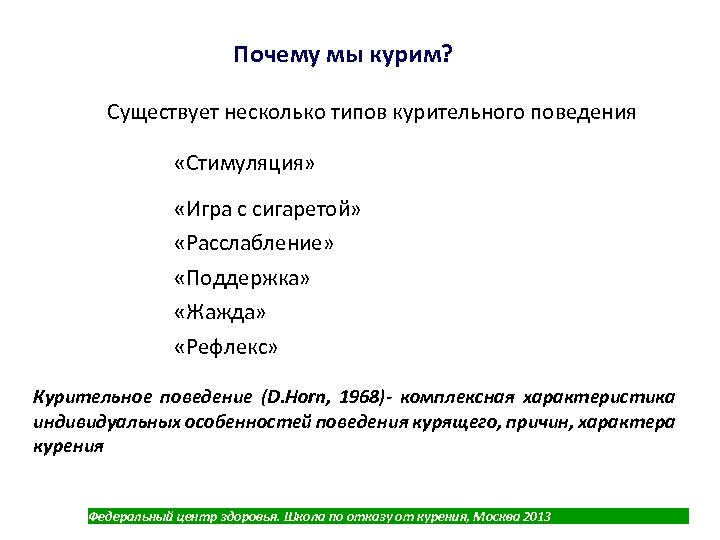 Почему мы курим?

Существует несколько типов курительного поведения

«Стимуляция»

«Игра с сигаретой»
«Расслабление»
«Поддержка»
«Жажда»
«Рефлекс»

Курительное поведение (D.Horn, 1968)- комплексная характеристика индивидуальных особенностей поведения курящего, причин, характера курения

Федеральный центр здоровья. Школа по отказу от курения, Москва 2013